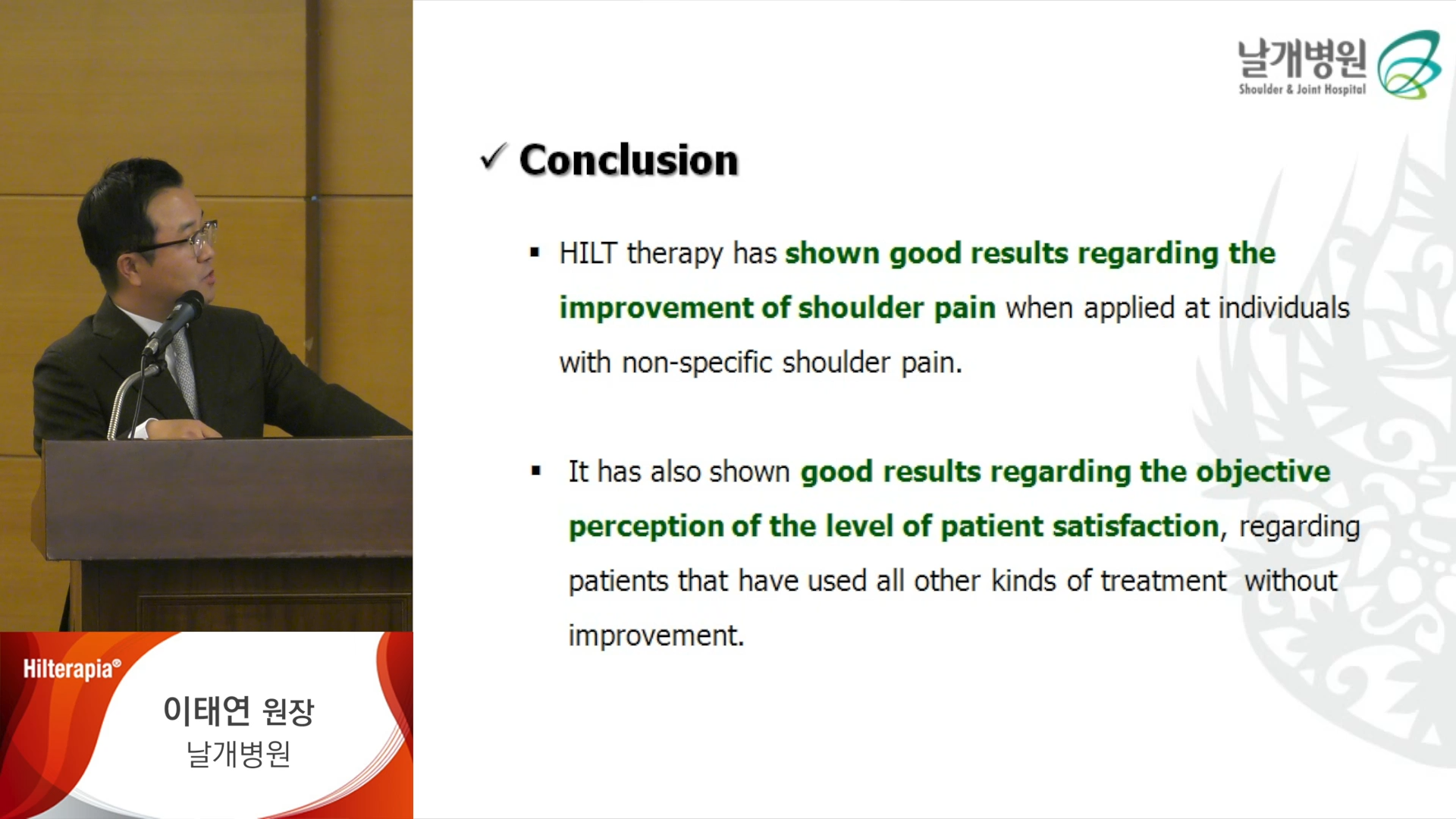 날개병원
Shoulder & Joint Hospital

✓ Conclusion

▪ HILT therapy has shown good results regarding the improvement of shoulder pain when applied at individuals with non-specific shoulder pain.

▪ It has also shown good results regarding the objective perception of the level of patient satisfaction, regarding patients that have used all other kinds of treatment without improvement.

Hilterapia®
이태연 원장
날개병원